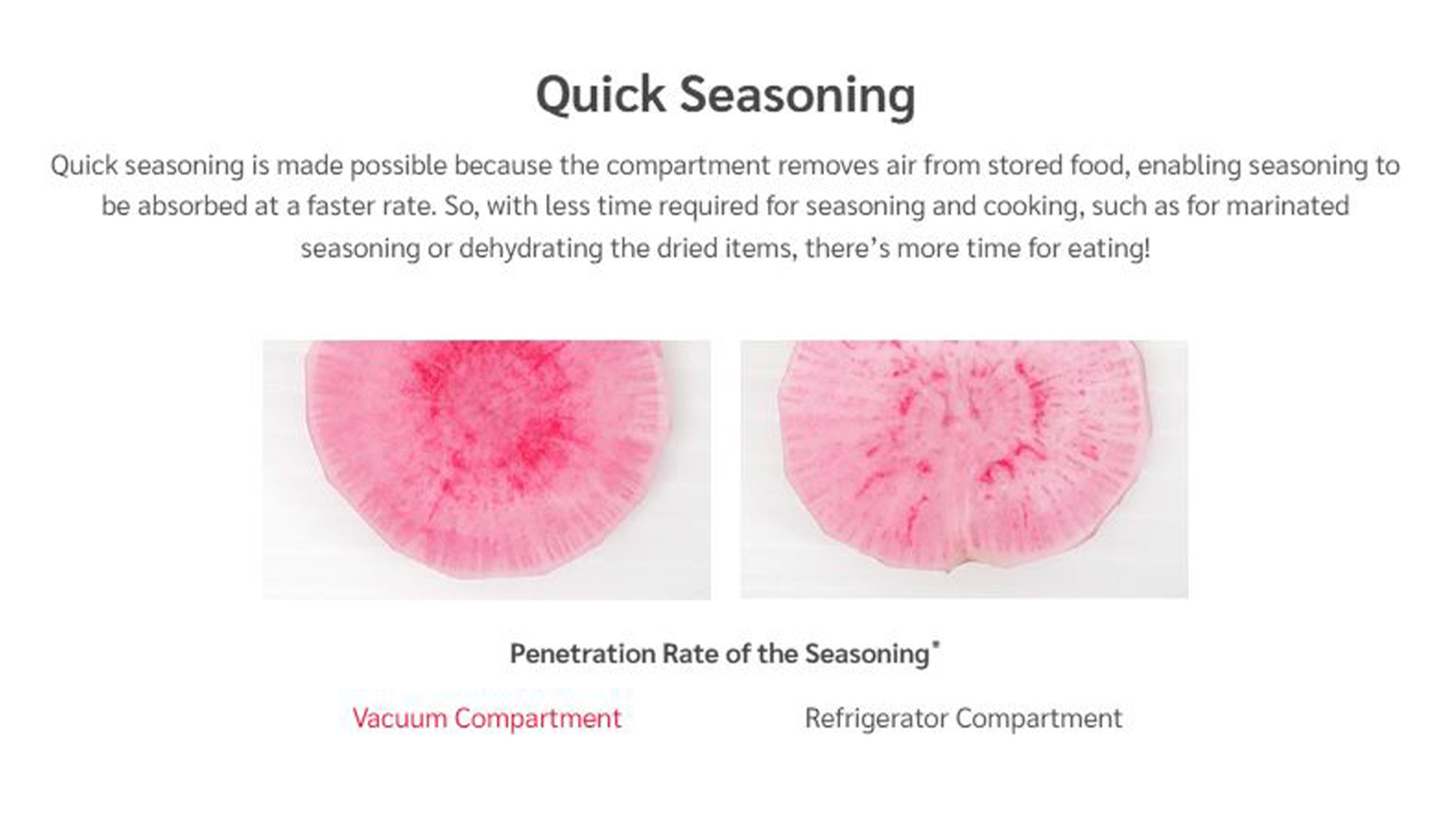 Quick Seasoning

Quick seasoning is made possible because the compartment removes air from stored food, enabling seasoning to be absorbed at a faster rate. So, with less time required for seasoning and cooking, such as for marinated seasoning or dehydrating the dried items, there's more time for eating!

Penetration Rate of the Seasoning*

Vacuum Compartment

Refrigerator Compartment